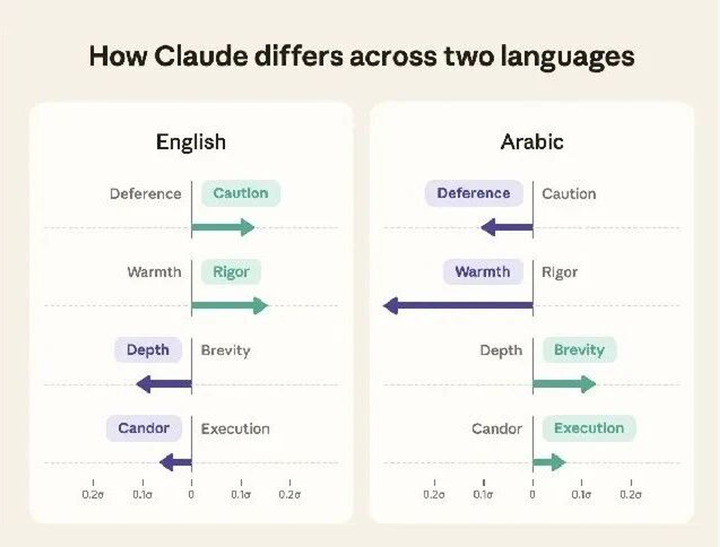 How Claude differs across two languages

English

Deference Caution

Warmth Rigor

Depth Brevity

Candor Execution

0.2σ 0.1σ 0 0.1σ 0.2σ

Arabic

Deference Caution

Warmth Rigor

Depth Brevity

Candor Execution

0.2σ 0.1σ 0 0.1σ 0.2σ